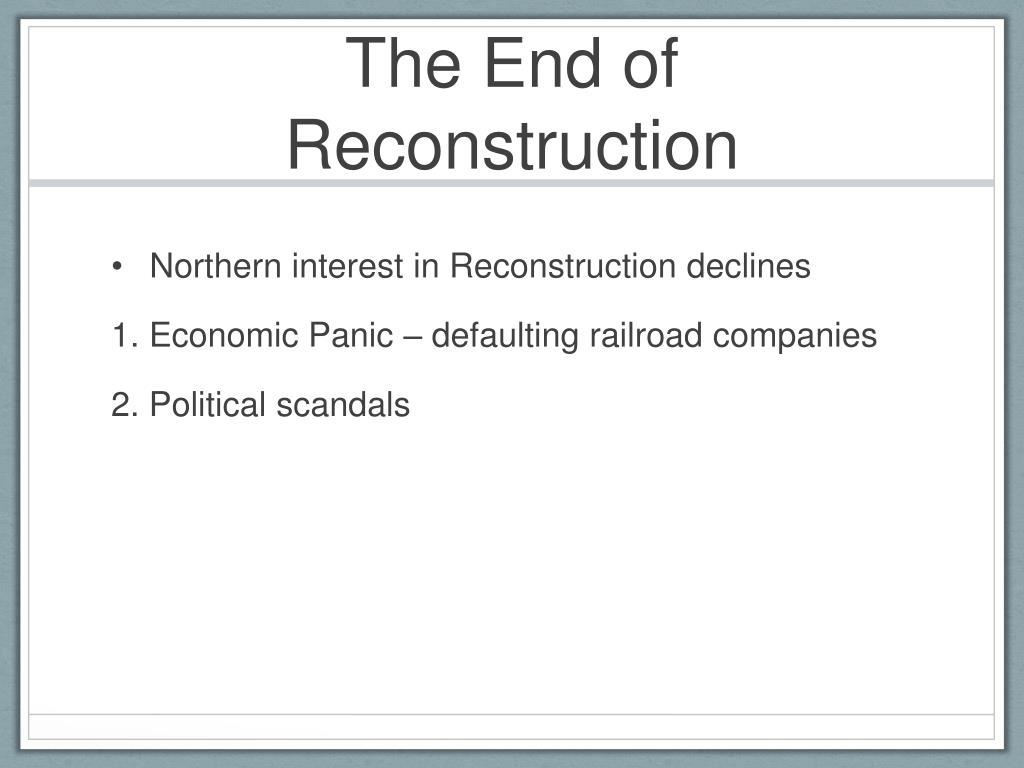 The End of Reconstruction

• Northern interest in Reconstruction declines

1. Economic Panic – defaulting railroad companies

2. Political scandals